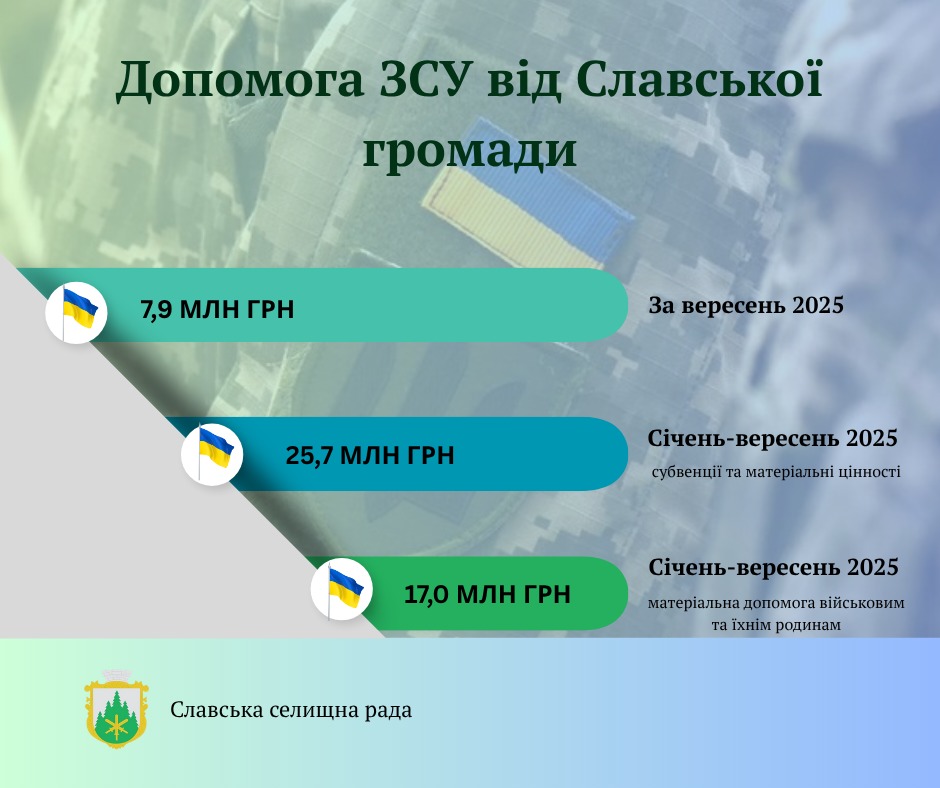 Допомога ЗСУ від Славської громади

7,9 МЛН ГРН

За вересень 2025

25,7 МЛН ГРН

Січень-вересень 2025

субвенції та матеріальні цінності

17,0 МЛН ГРН

Січень-вересень 2025

матеріальна допомога військовим та їхнім родинам

Славська селищна рада